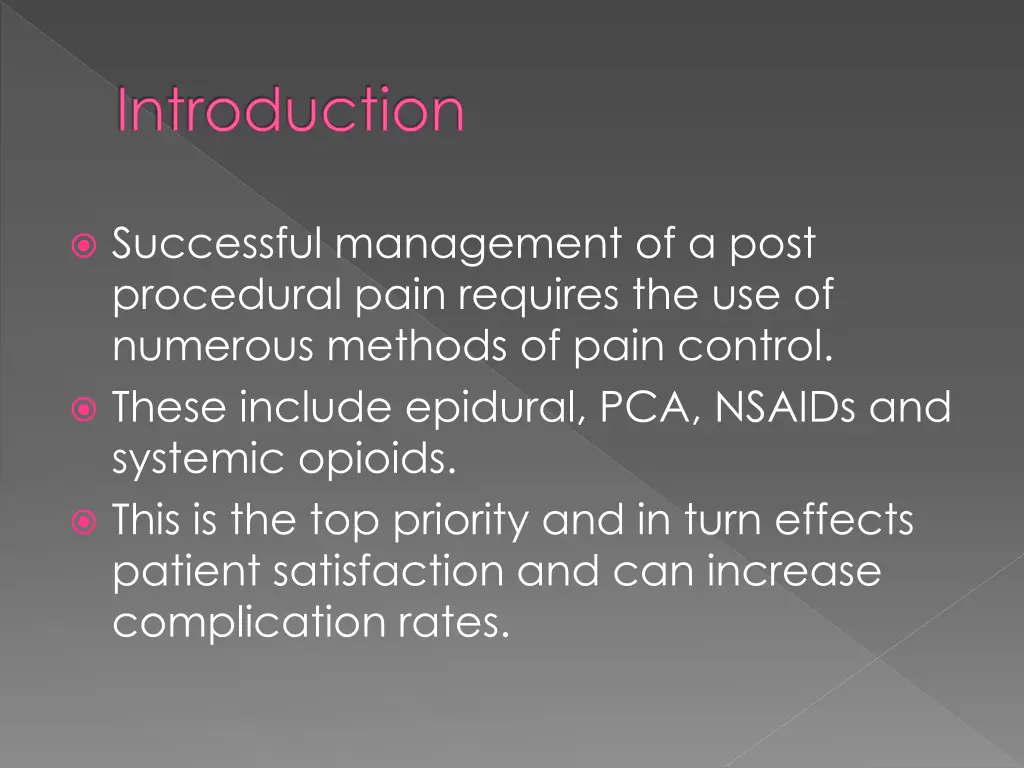 Introduction

Successful management of a post procedural pain requires the use of numerous methods of pain control.

These include epidural, PCA, NSAIDs and systemic opioids.

This is the top priority and in turn effects patient satisfaction and can increase complication rates.